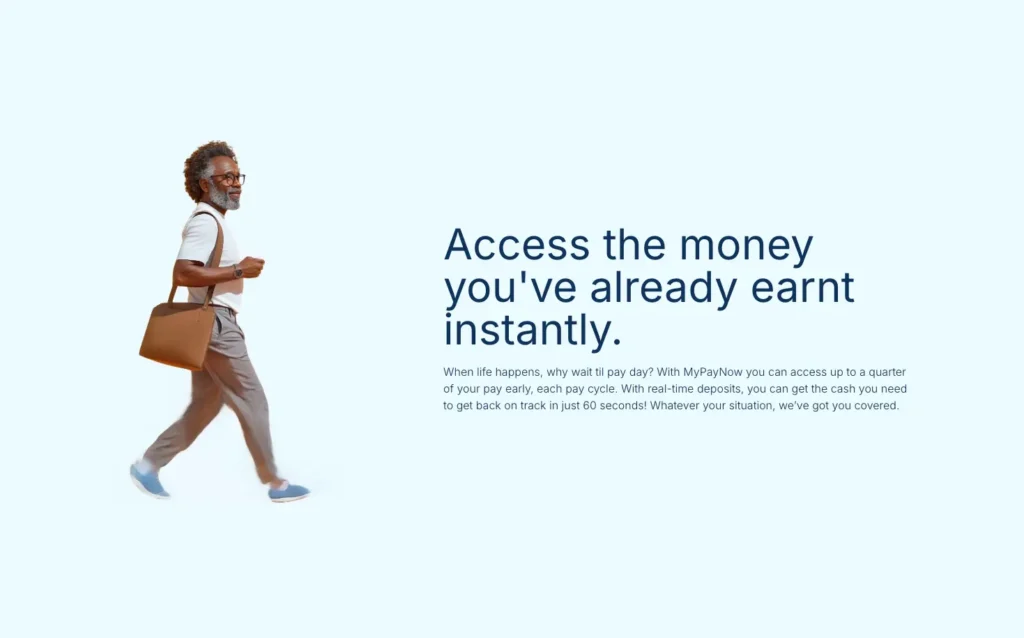 Access the money you've already earnt instantly.

When life happens, why wait til pay day? With MyPayNow you can access up to a quarter of your pay early, each pay cycle. With real-time deposits, you can get the cash you need to get back on track in just 60 seconds! Whatever your situation, we've got you covered.